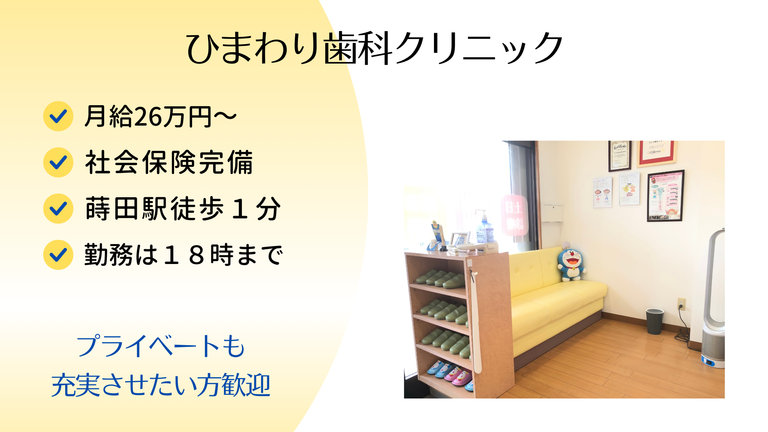 ひまわり歯科クリニック

月給26万円〜

社会保険完備

蒔田駅徒歩１分

勤務は１８時まで

プライベートも
充実させたい方歓迎